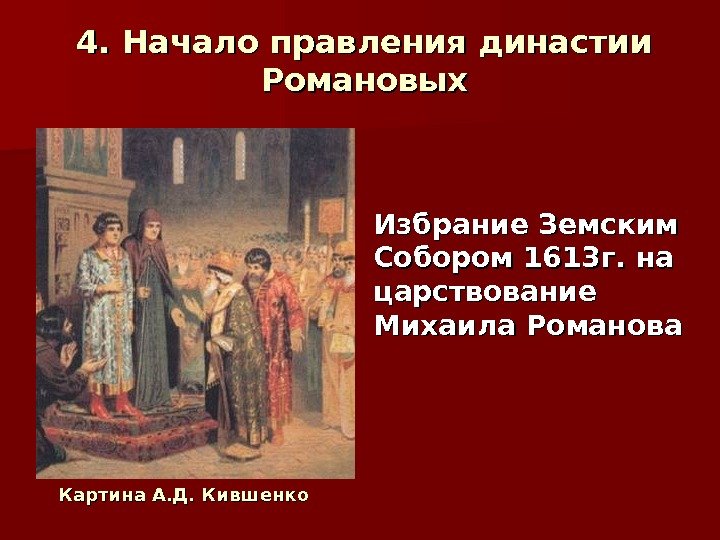 4. Начало правления династии Романовых

Избрание Земским Собором 1613г. на царствование Михаила Романова

Картина А.Д. Кившенко